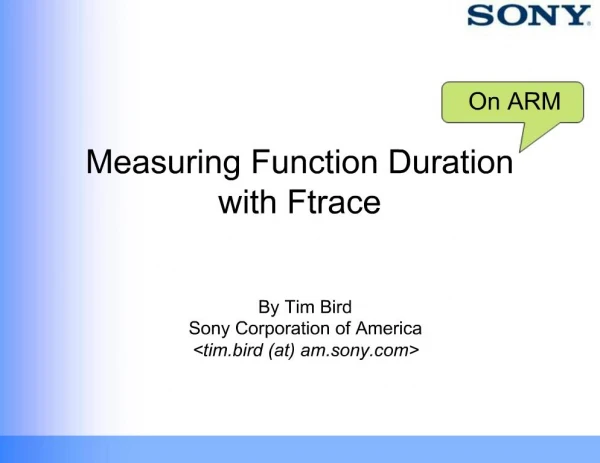 SONY

On ARM

Measuring Function Duration with Ftrace

By Tim Bird
Sony Corporation of America
<tim.bird (at) am.sony.com>